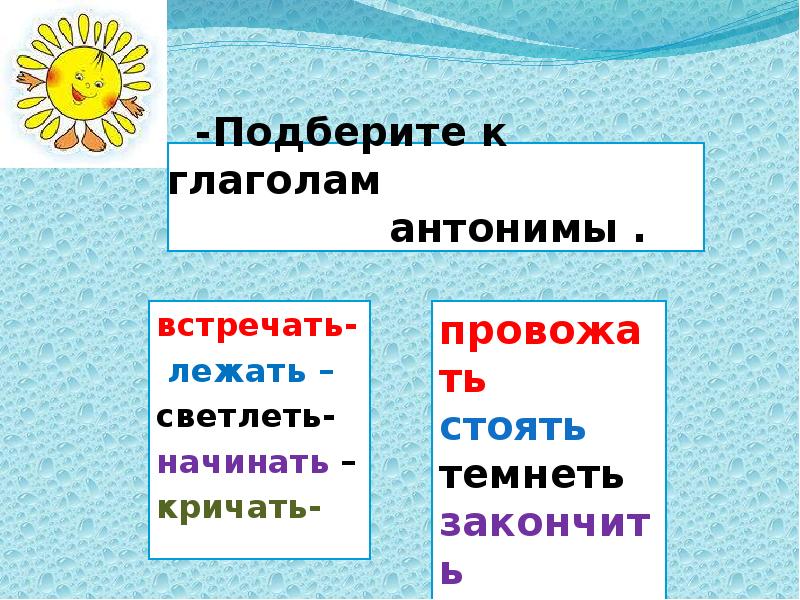 -Подберите к глаголам антонимы .

встречать-
лежать –
светлеть-
начинать –
кричать-

провожать
стоять
темнеть
закончить